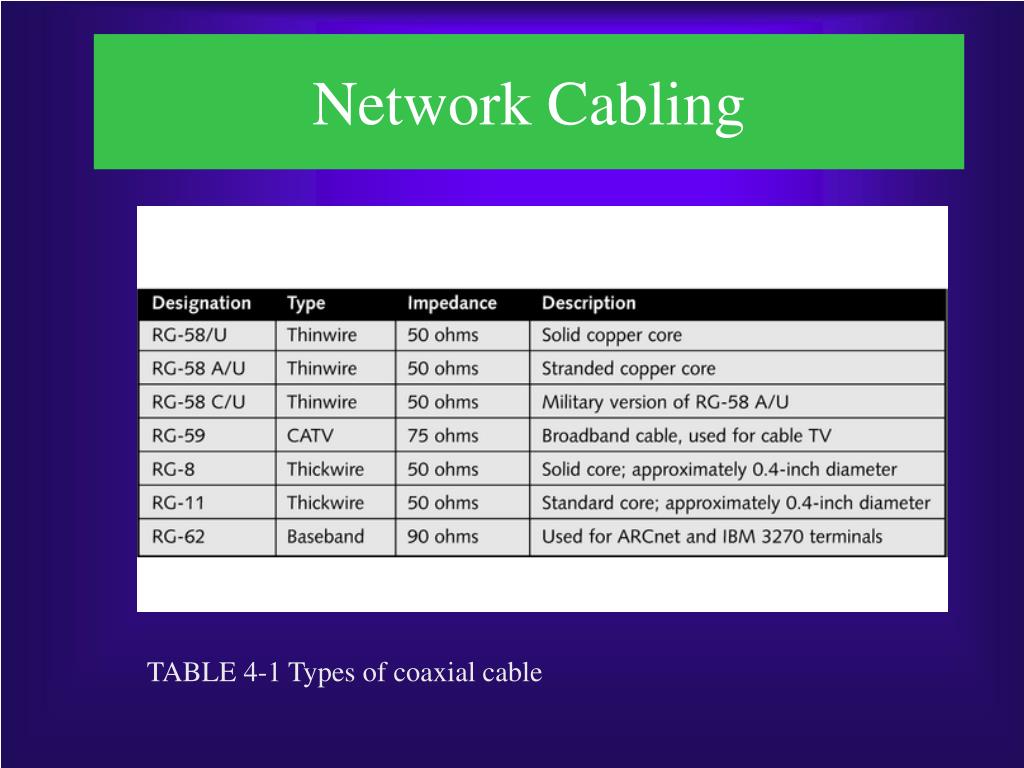 Network Cabling

| Designation | Type | Impedance | Description |
|---|---|---|---|
| RG-58/U | Thinwire | 50 ohms | Solid copper core |
| RG-58 A/U | Thinwire | 50 ohms | Stranded copper core |
| RG-58 C/U | Thinwire | 50 ohms | Military version of RG-58 A/U |
| RG-59 | CATV | 75 ohms | Broadband cable, used for cable TV |
| RG-8 | Thickwire | 50 ohms | Solid core; approximately 0.4-inch diameter |
| RG-11 | Thickwire | 50 ohms | Standard core; approximately 0.4-inch diameter |
| RG-62 | Baseband | 90 ohms | Used for ARCnet and IBM 3270 terminals |

TABLE 4-1 Types of coaxial cable